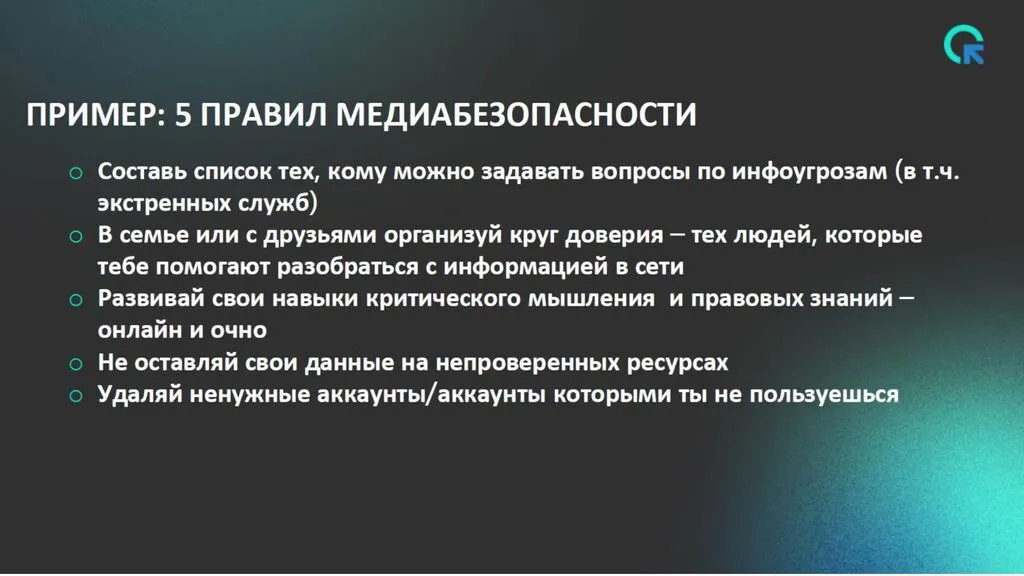 ПРИМЕР: 5 ПРАВИЛ МЕДИАБЕЗОПАСНОСТИ

○ Составь список тех, кому можно задавать вопросы по инфоугрозам (в т.ч. экстренных служб)
○ В семье или с друзьями организуй круг доверия – тех людей, которые тебе помогают разобраться с информацией в сети
○ Развивай свои навыки критического мышления и правовых знаний – онлайн и очно
○ Не оставляй свои данные на непроверенных ресурсах
○ Удаляй ненужные аккаунты/аккаунты которыми ты не пользуешься